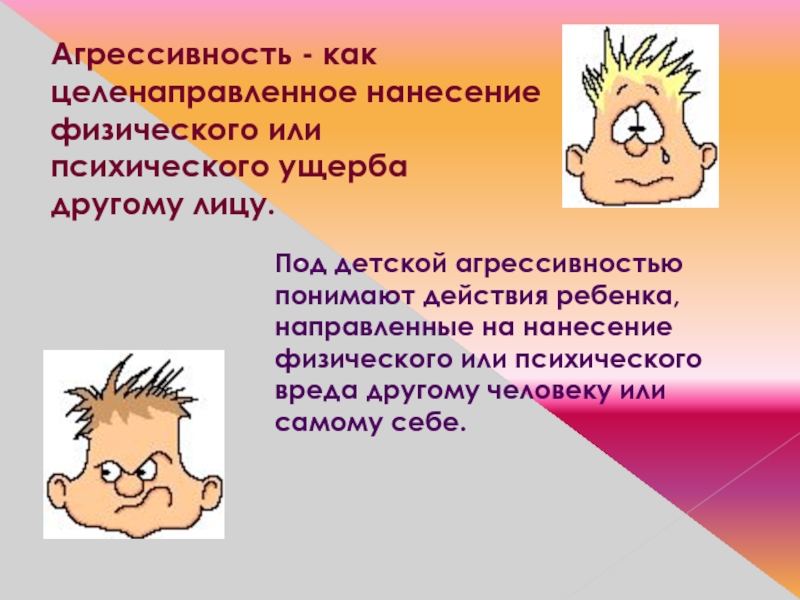 Агрессивность - как целенаправленное нанесение физического или психического ущерба другому лицу.

Под детской агрессивностью понимают действия ребенка, направленные на нанесение физического или психического вреда другому человеку или самому себе.